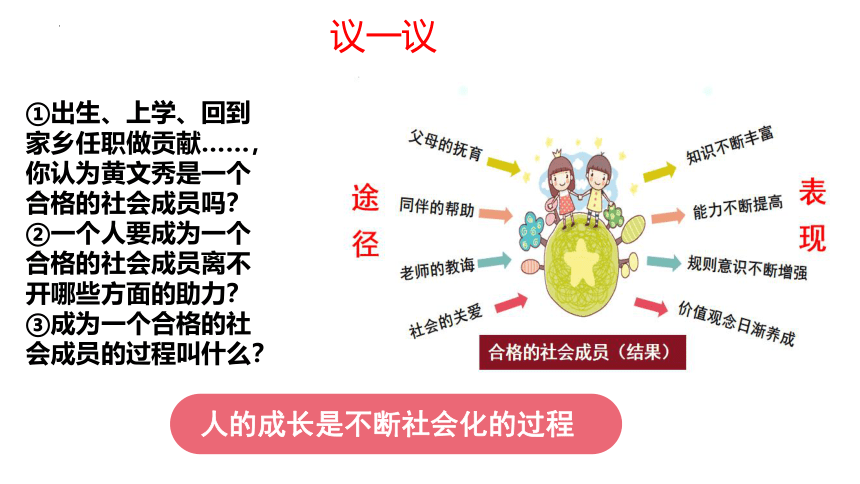 议一议

①出生、上学、回到家乡任职做贡献……，你认为黄文秀是一个合格的社会成员吗？
②一个人要成为一个合格的社会成员离不开哪些方面的助力？
③成为一个合格的社会成员的过程叫什么？

途径

父母的抚育
同伴的帮助
老师的教诲
社会的关爱

表现

知识不断丰富
能力不断提高
规则意识不断增强
价值观念日渐养成

合格的社会成员（结果）

人的成长是不断社会化的过程